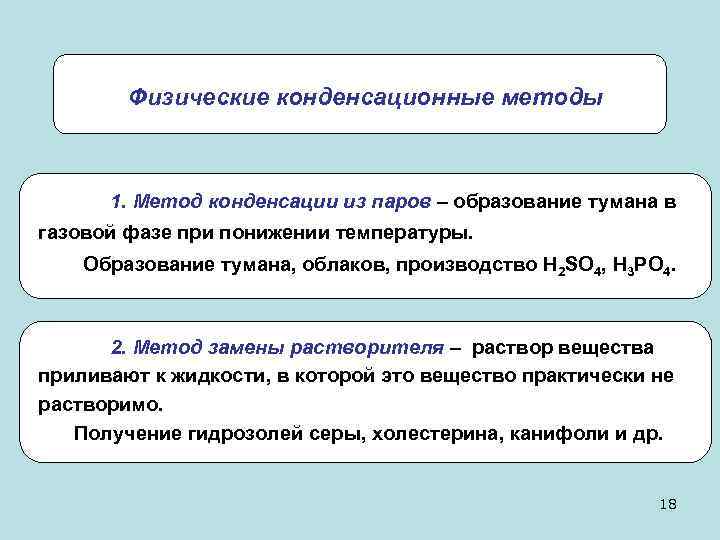 Физические конденсационные методы

1. Метод конденсации из паров – образование тумана в газовой фазе при понижении температуры.

Образование тумана, облаков, производство $H_2SO_4$, $H_3PO_4$.

2. Метод замены растворителя – раствор вещества приливают к жидкости, в которой это вещество практически не растворимо.

Получение гидрозолей серы, холестерина, канифоли и др.

18